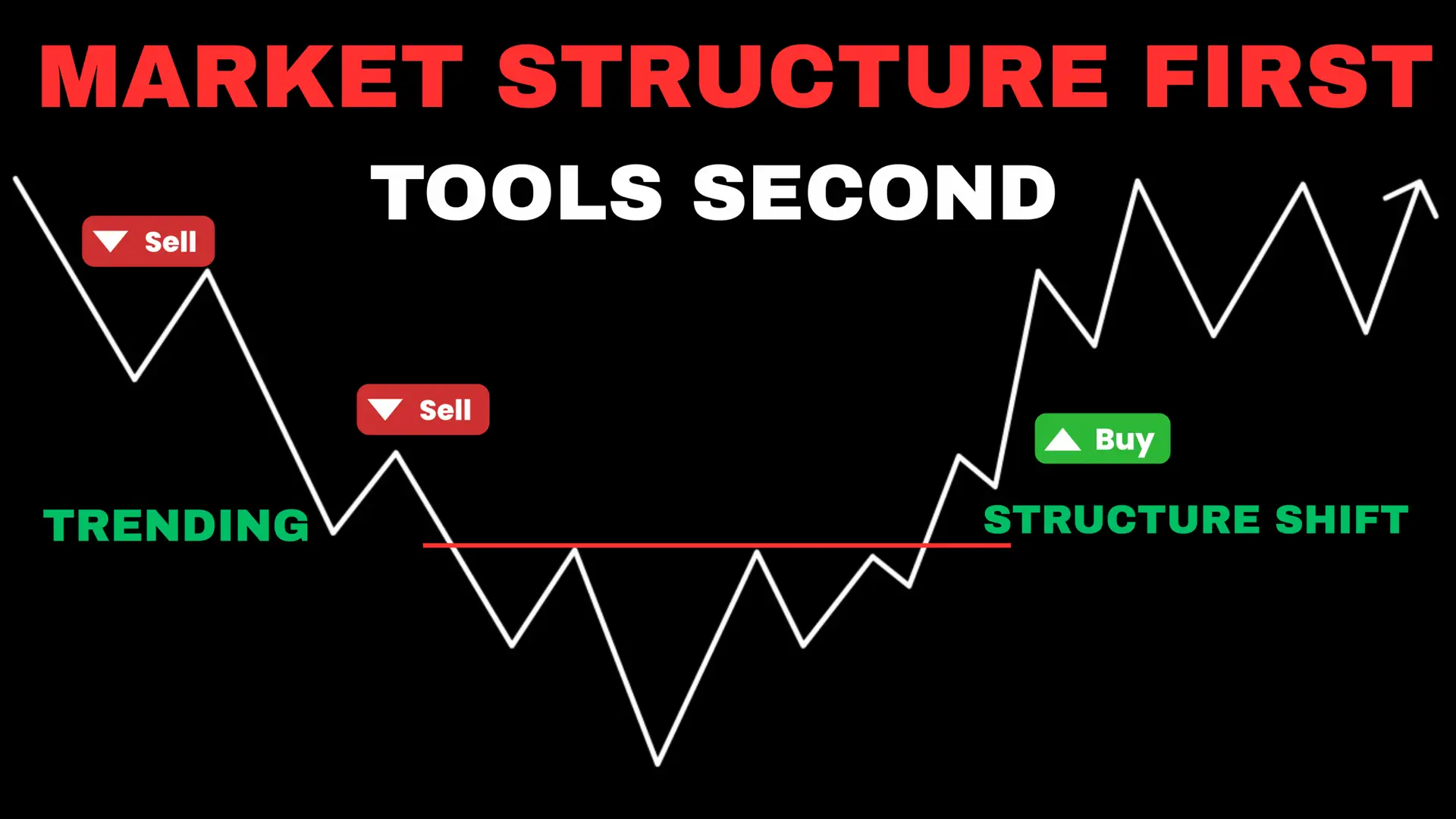 MARKET STRUCTURE FIRST

TOOLS SECOND

Sell

Sell

Buy

TRENDING

STRUCTURE SHIFT